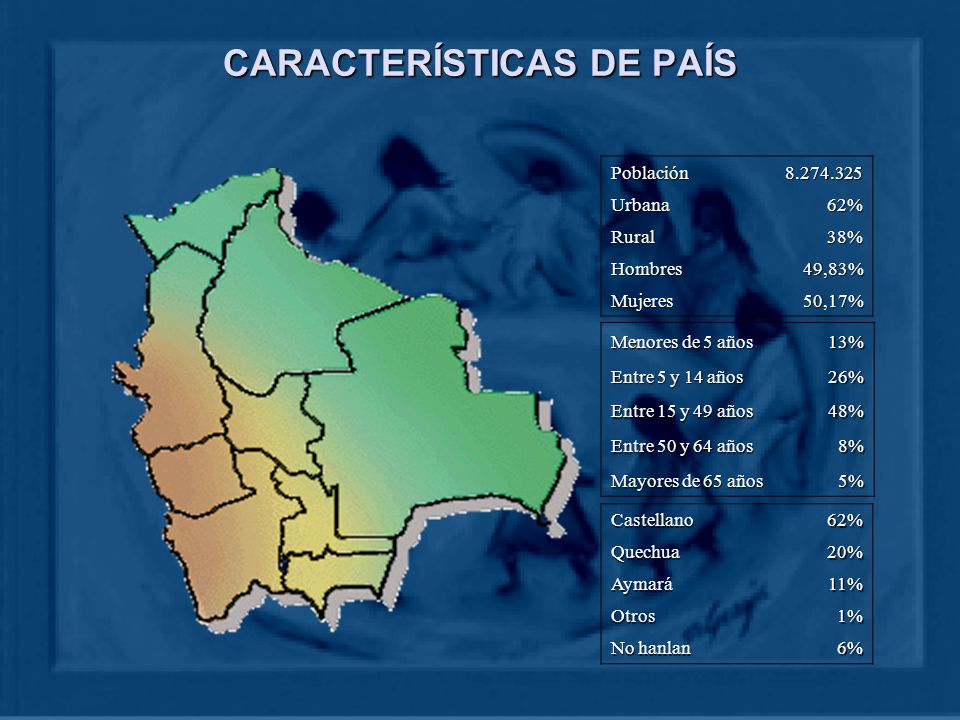 CARACTERÍSTICAS DE PAÍS

| Población | 8.274.325 |
|---|---|
| Urbana | 62% |
| Rural | 38% |
| Hombres | 49,83% |
| Mujeres | 50,17% |

| Menores de 5 años | 13% |
|---|---|
| Entre 5 y 14 años | 26% |
| Entre 15 y 49 años | 48% |
| Entre 50 y 64 años | 8% |
| Mayores de 65 años | 5% |

| Castellano | 62% |
|---|---|
| Quechua | 20% |
| Aymará | 11% |
| Otros | 1% |
| No hanlan | 6% |